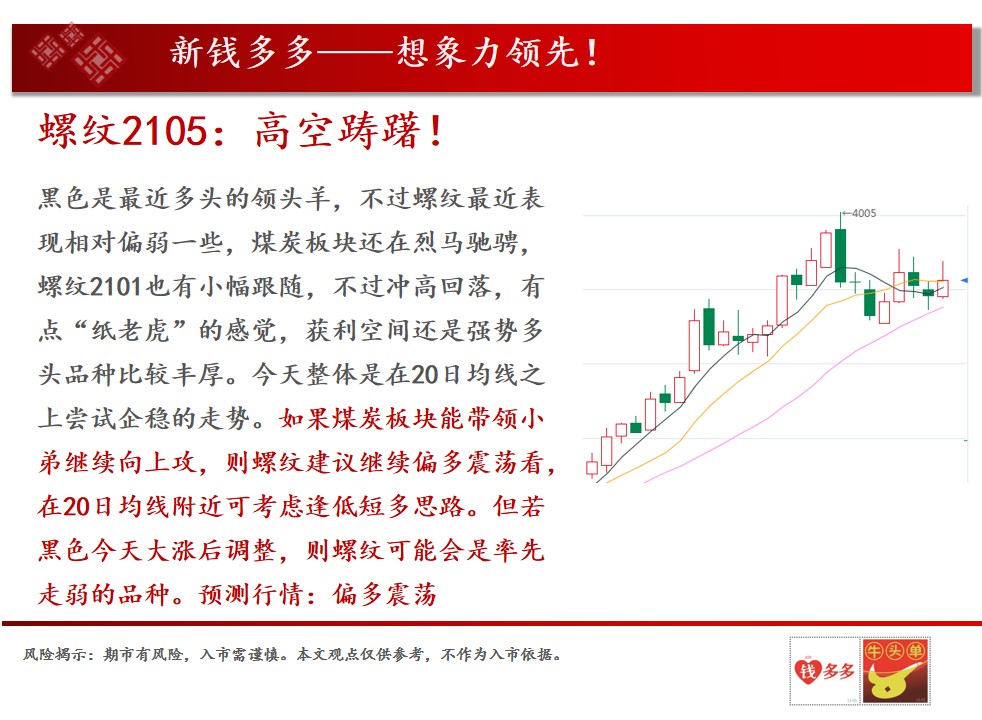 新钱多多——想象力领先！

螺纹2105：高空踌躇！

黑色是最近多头的领头羊，不过螺纹最近表现相对偏弱一些，煤炭板块还在烈马驰骋，螺纹2101也有小幅跟随，不过冲高回落，有点“纸老虎”的感觉，获利空间还是强势多头品种比较丰厚。今天整体是在20日均线之上尝试企稳的走势。如果煤炭板块能带领小弟继续向上攻，则螺纹建议继续偏多震荡看，在20日均线附近可考虑逢低短多思路。但若黑色今天大涨后调整，则螺纹可能会是率先走弱的品种。预测行情：偏多震荡

4005

风险揭示：期市有风险，入市需谨慎。本文观点仅供参考，不作为入市依据。

钱多多

牛头单